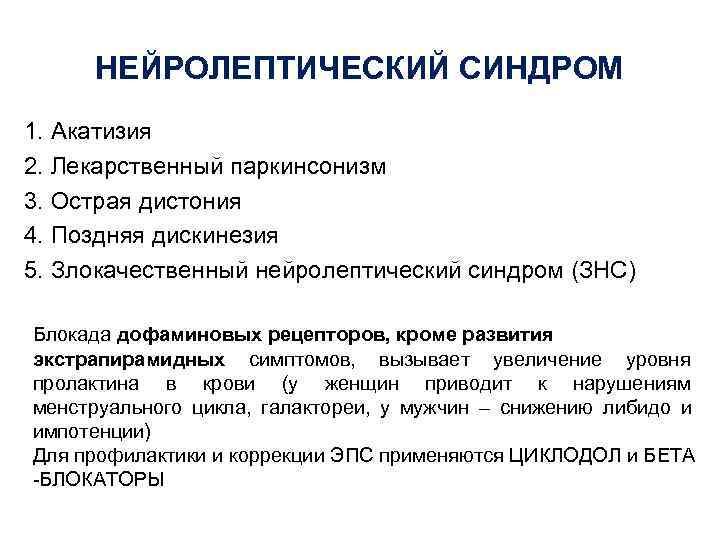 НЕЙРОЛЕПТИЧЕСКИЙ СИНДРОМ

1. Акатизия
2. Лекарственный паркинсонизм
3. Острая дистония
4. Поздняя дискинезия
5. Злокачественный нейролептический синдром (ЗНС)

Блокада дофаминовых рецепторов, кроме развития экстрапирамидных симптомов, вызывает увеличение уровня пролактина в крови (у женщин приводит к нарушениям менструального цикла, галактореи, у мужчин – снижению либидо и импотенции)
Для профилактики и коррекции ЭПС применяются ЦИКЛОДОЛ и БЕТА -БЛОКАТОРЫ